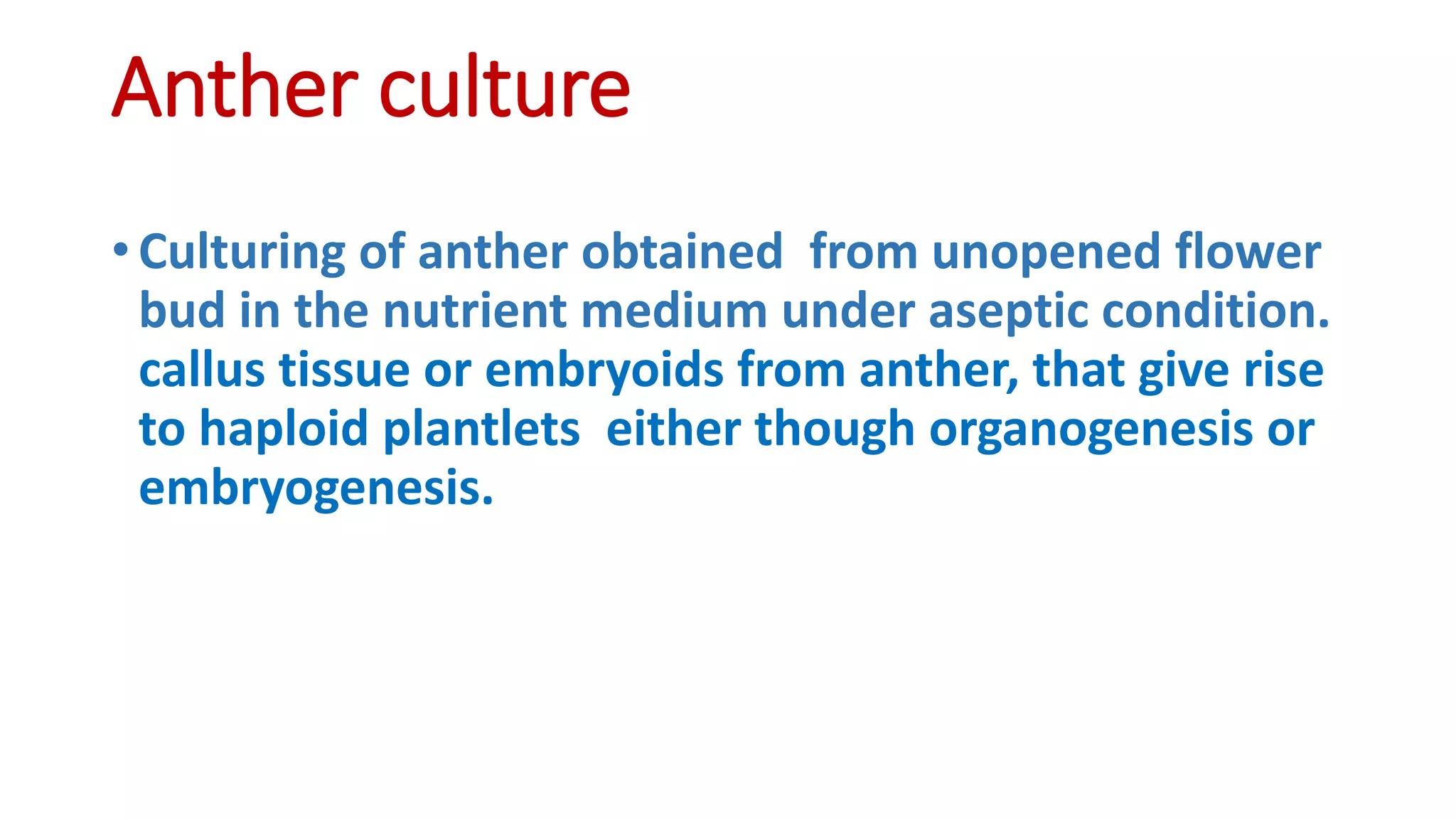 Anther culture

• Culturing of anther obtained from unopened flower bud in the nutrient medium under aseptic condition. callus tissue or embryoids from anther, that give rise to haploid plantlets either though organogenesis or embryogenesis.